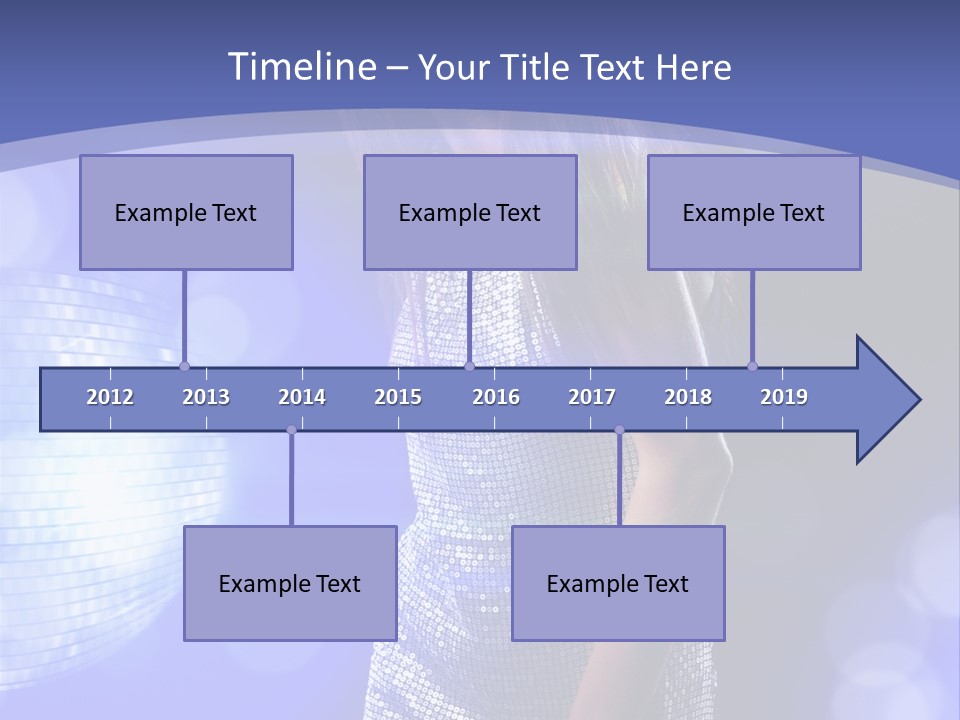 Timeline – Your Title Text Here

Example Text

Example Text

Example Text

2012 2013 2014 2015 2016 2017 2018 2019

Example Text

Example Text